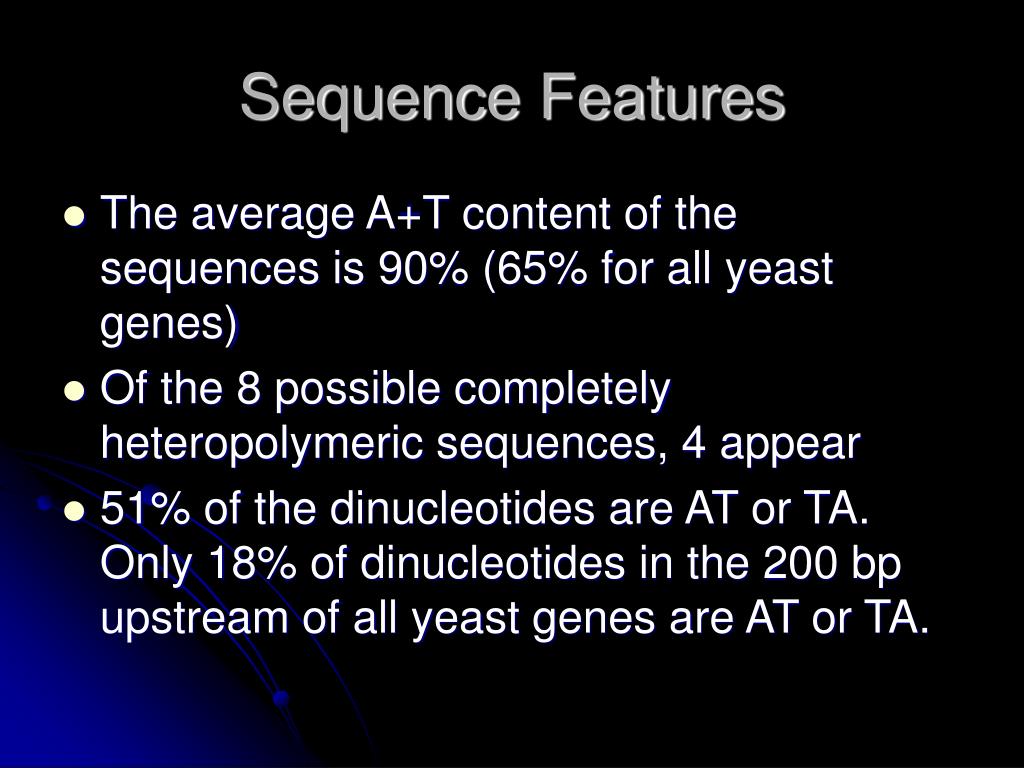 Sequence Features

- The average A+T content of the sequences is 90% (65% for all yeast genes)
- Of the 8 possible completely heteropolymeric sequences, 4 appear
- 51% of the dinucleotides are AT or TA. Only 18% of dinucleotides in the 200 bp upstream of all yeast genes are AT or TA.